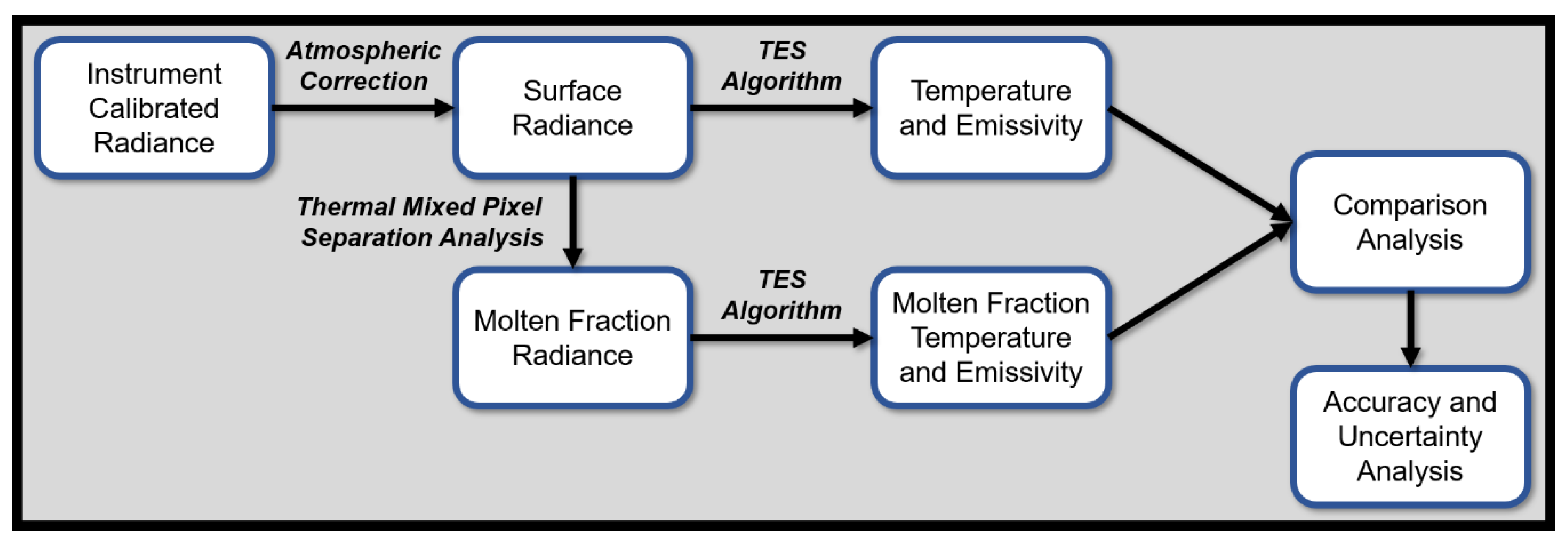 Instrument Calibrated Radiance

Atmospheric Correction

Surface Radiance

TES Algorithm

Temperature and Emissivity

Thermal Mixed Pixel Separation Analysis

Molten Fraction Radiance

TES Algorithm

Molten Fraction Temperature and Emissivity

Comparison Analysis

Accuracy and Uncertainty Analysis